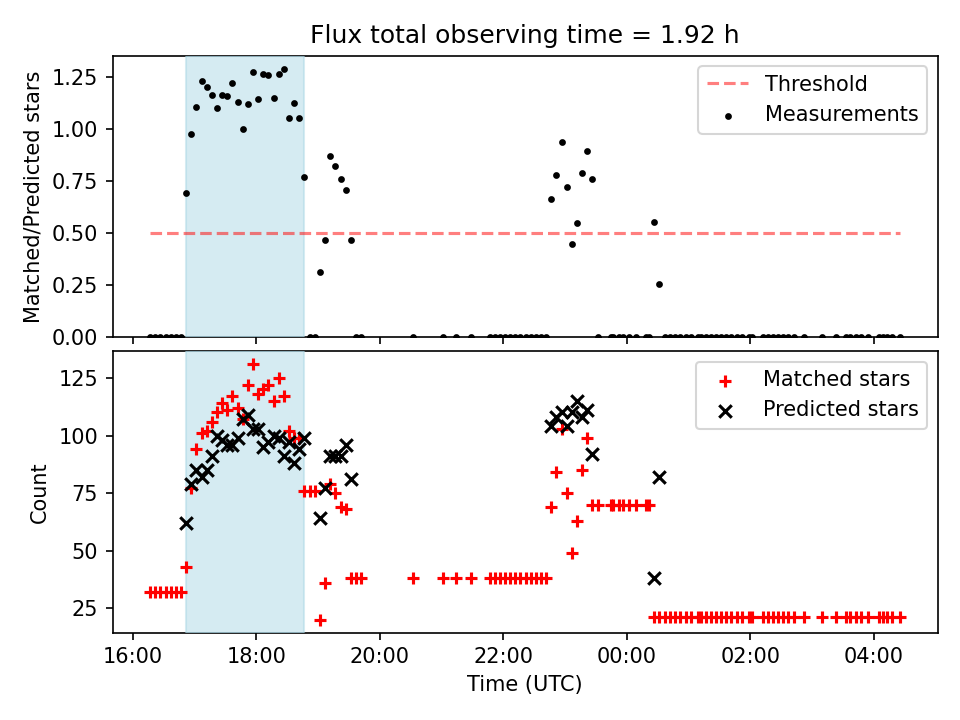 Flux total observing time = 1.92 h

Matched/Predicted stars

1.25
1.00
0.75
0.50
0.25
0.00

Threshold
Measurements

Count

125
100
75
50
25

Matched stars
Predicted stars

16:00
18:00
20:00
22:00
00:00
02:00
04:00

Time (UTC)